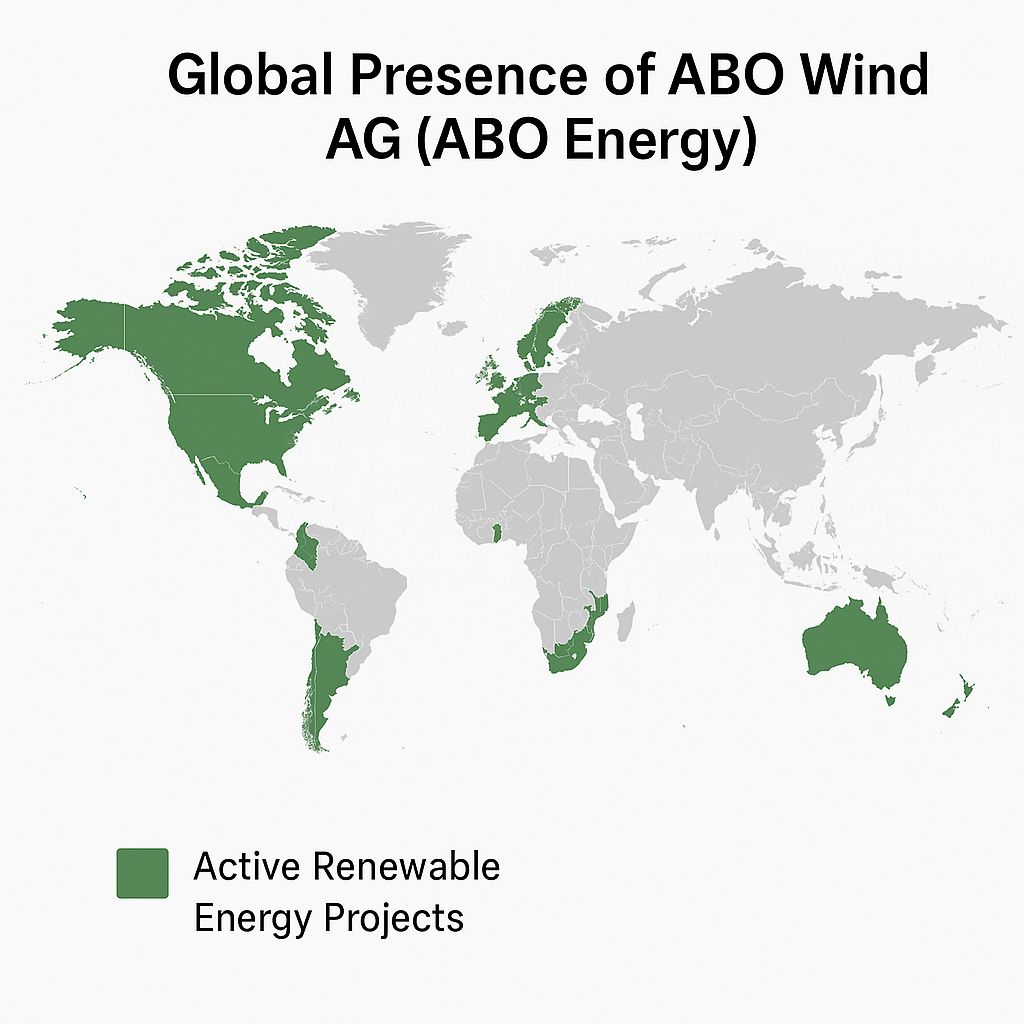 Global Presence of ABO Wind AG (ABO Energy)

Active Renewable Energy Projects